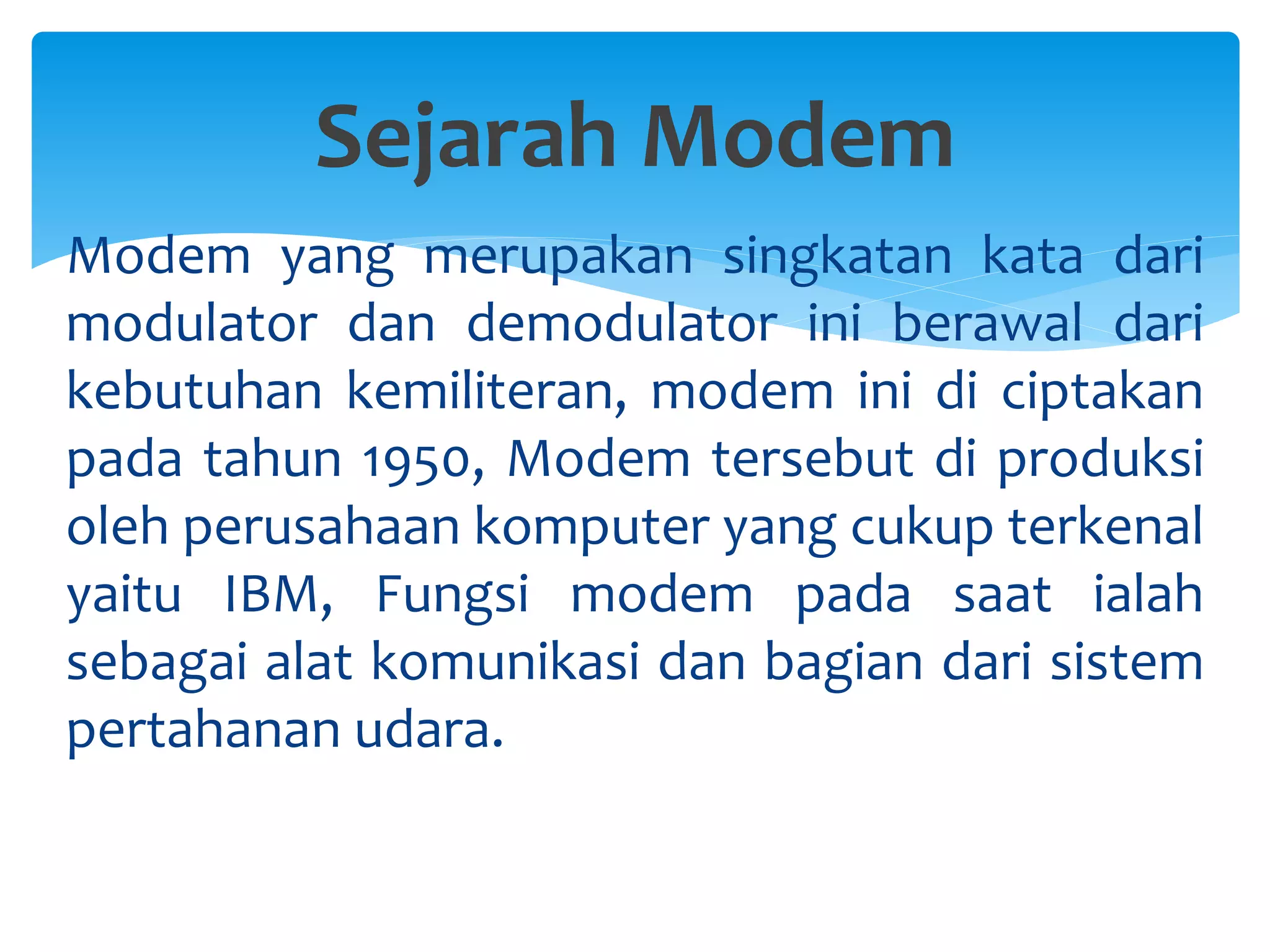 Sejarah Modem

Modem yang merupakan singkatan kata dari modulator dan demodulator ini berawal dari kebutuhan kemiliteran, modem ini di ciptakan pada tahun 1950, Modem tersebut di produksi oleh perusahaan komputer yang cukup terkenal yaitu IBM, Fungsi modem pada saat ialah sebagai alat komunikasi dan bagian dari sistem pertahanan udara.